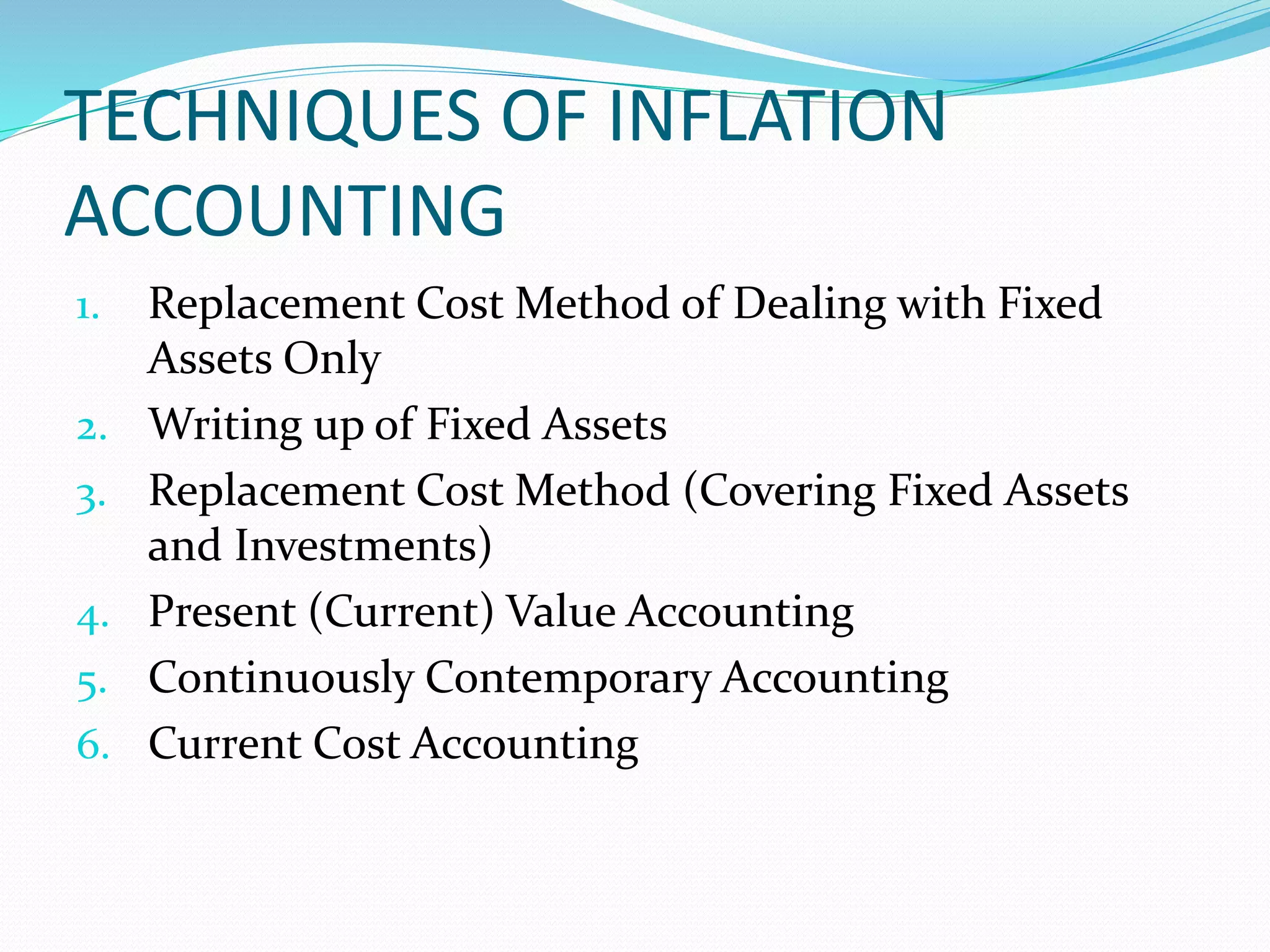 TECHNIQUES OF INFLATION ACCOUNTING

1. Replacement Cost Method of Dealing with Fixed Assets Only
2. Writing up of Fixed Assets
3. Replacement Cost Method (Covering Fixed Assets and Investments)
4. Present (Current) Value Accounting
5. Continuously Contemporary Accounting
6. Current Cost Accounting